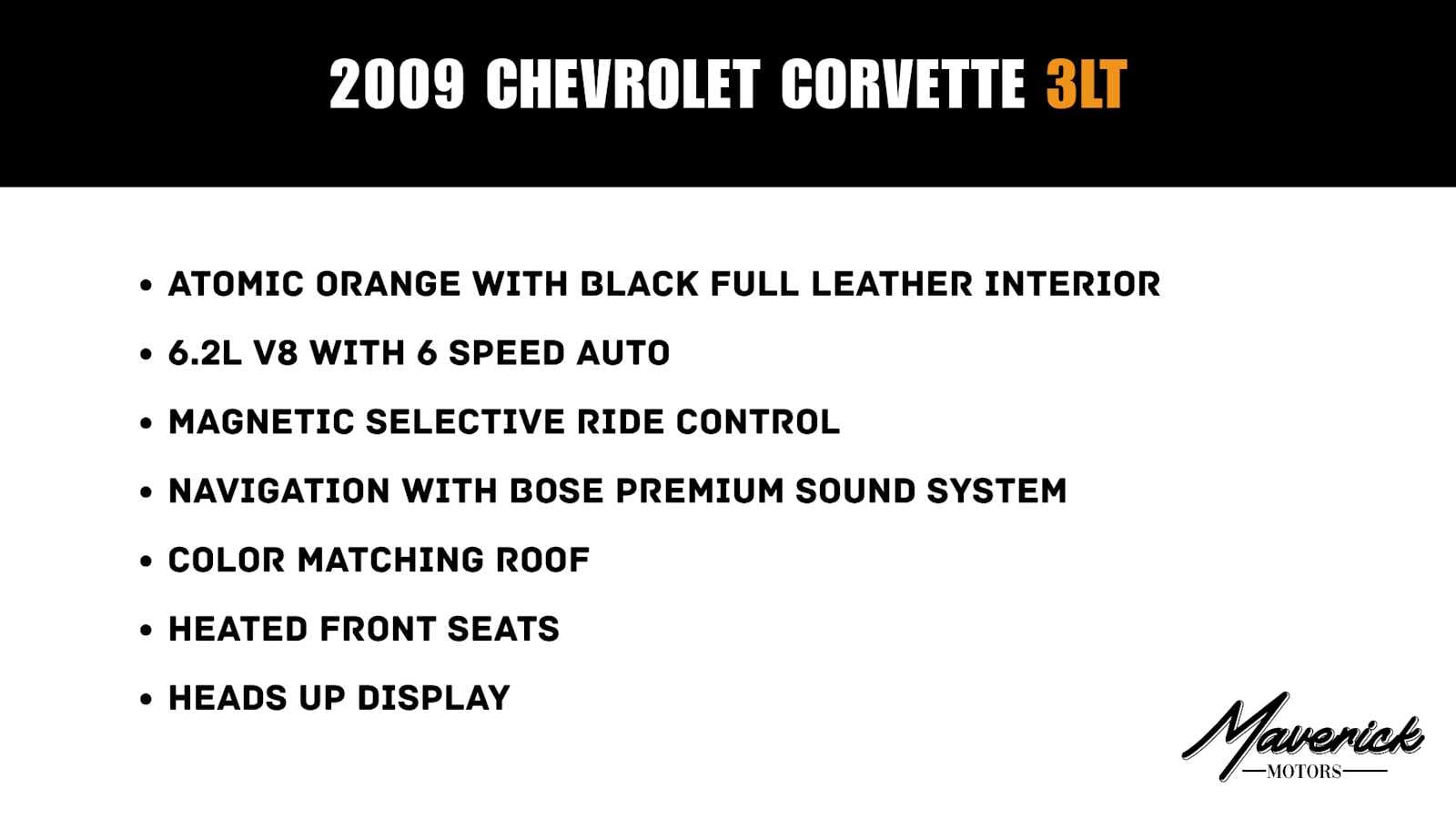 2009 CHEVROLET CORVETTE 3LT

• ATOMIC ORANGE WITH BLACK FULL LEATHER INTERIOR
• 6.2L V8 WITH 6 SPEED AUTO
• MAGNETIC SELECTIVE RIDE CONTROL
• NAVIGATION WITH BOSE PREMIUM SOUND SYSTEM
• COLOR MATCHING ROOF
• HEATED FRONT SEATS
• HEADS UP DISPLAY

Maverick
MOTORS